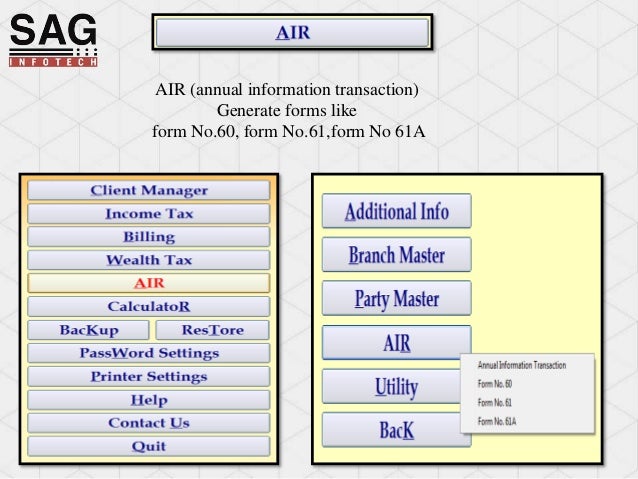 SAG INFOTECH

AIR

AIR (annual information transaction)
Generate forms like
form No.60, form No.61,form No 61A

Client Manager
Income Tax
Billing
Wealth Tax
AIR
CalculatoR
BacKup
ResTore
PassWord Settings
Printer Settings
Help
Contact Us
Quit

Additional Info
Branch Master
Party Master
AIR
Utility
BacK

Annual Information Transaction
Form No. 60
Form No. 61
Form No. 61A